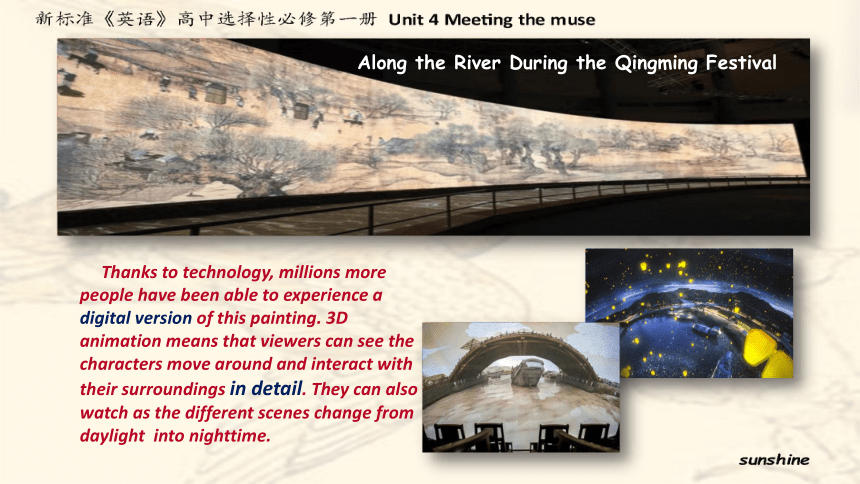 新标准《英语》高中选择性必修第一册 Unit 4 Meeting the muse

Along the River During the Qingming Festival

Thanks to technology, millions more people have been able to experience a digital version of this painting. 3D animation means that viewers can see the characters move around and interact with their surroundings in detail. They can also watch as the different scenes change from daylight into nighttime.

sunshine